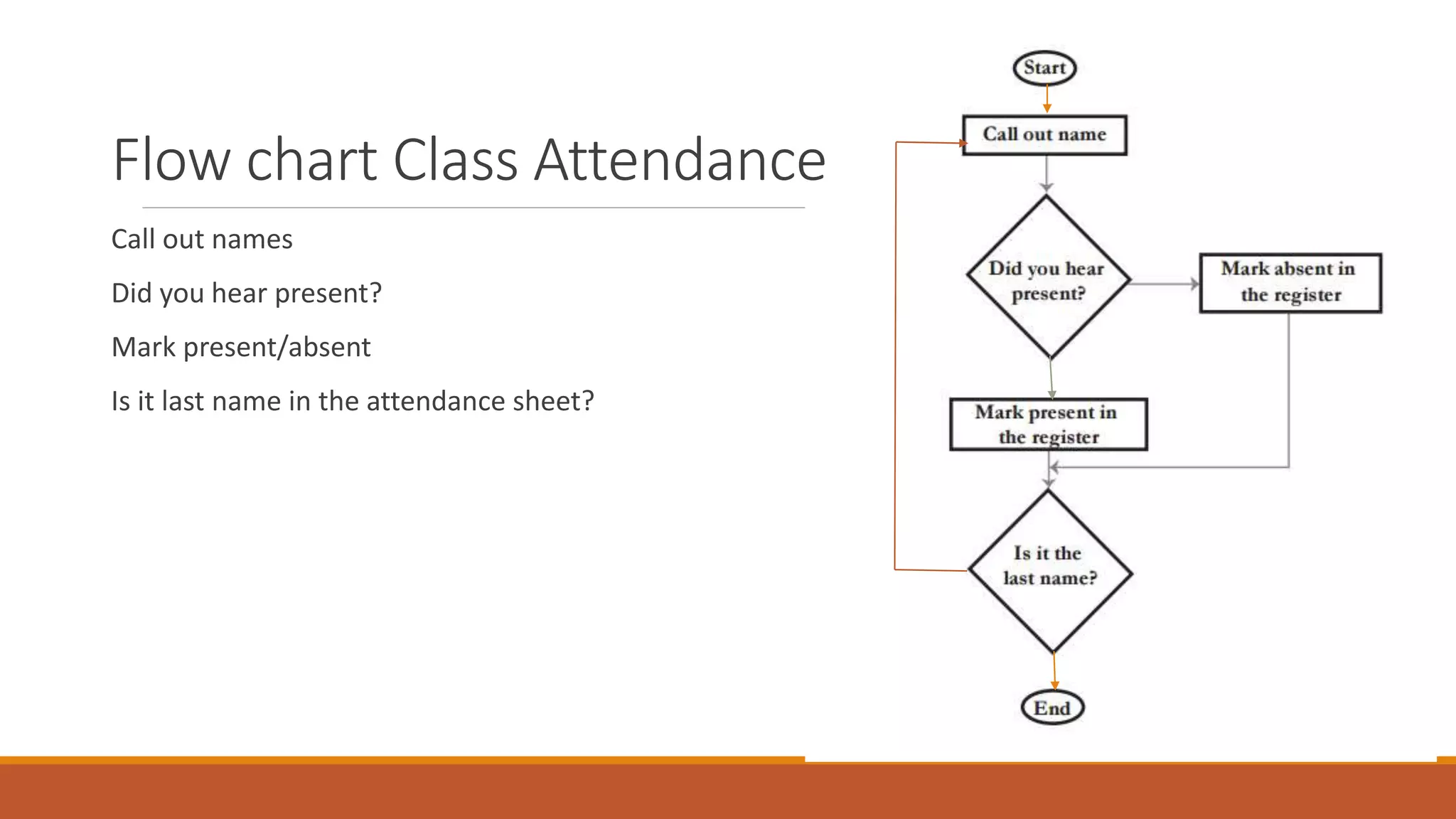 Flow chart Class Attendance

Call out names

Did you hear present?

Mark present/absent

Is it last name in the attendance sheet?

Start

Call out name

Did you hear present?

Mark absent in the register

Mark present in the register

Is it the last name?

End